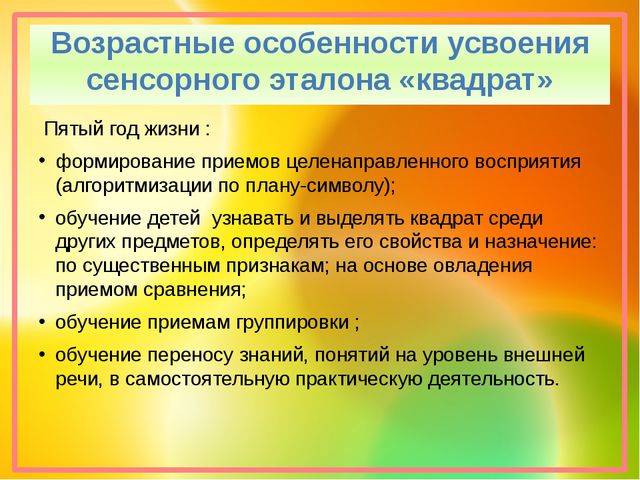 Возрастные особенности усвоения сенсорного эталона «квадрат»

Пятый год жизни :

• формирование приемов целенаправленного восприятия (алгоритмизации по плану-символу);

• обучение детей  узнавать и выделять квадрат среди других предметов, определять его свойства и назначение: по существенным признакам; на основе овладения приемом сравнения;

• обучение приемам группировки ;

• обучение переносу знаний, понятий на уровень внешней речи, в самостоятельную практическую деятельность.